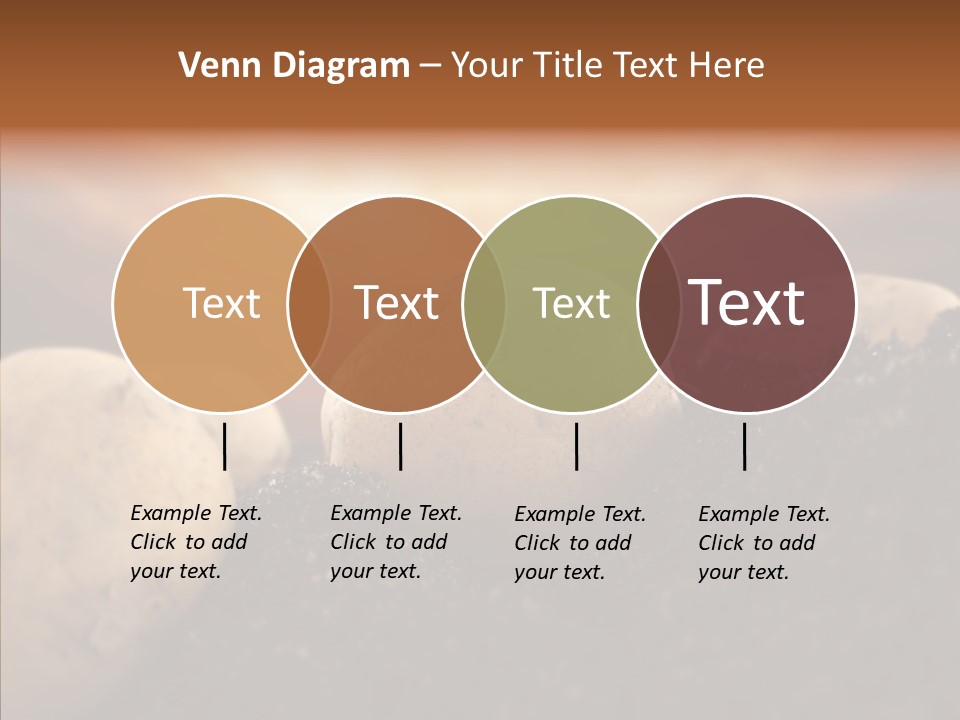 Venn Diagram – Your Title Text Here

Text

Text

Text

Text

Example Text. Click to add your text.

Example Text. Click to add your text.

Example Text. Click to add your text.

Example Text. Click to add your text.